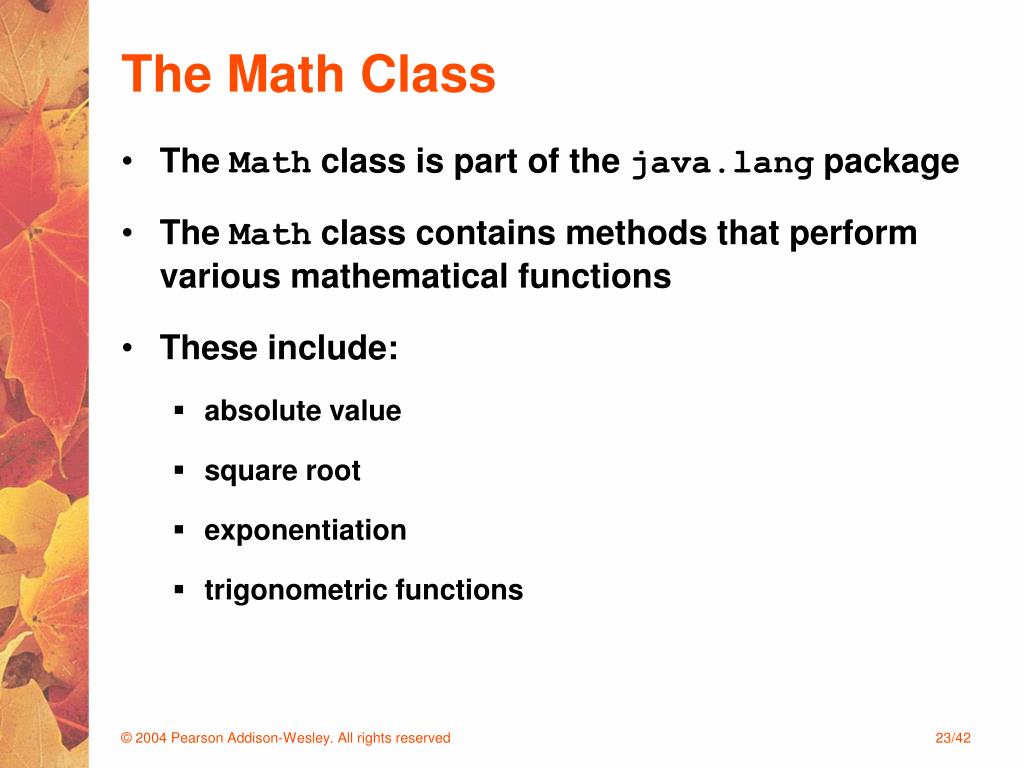 The Math Class

• The Math class is part of the java.lang package

• The Math class contains methods that perform various mathematical functions

• These include:

▪ absolute value

▪ square root

▪ exponentiation

▪ trigonometric functions

© 2004 Pearson Addison-Wesley. All rights reserved

23/42